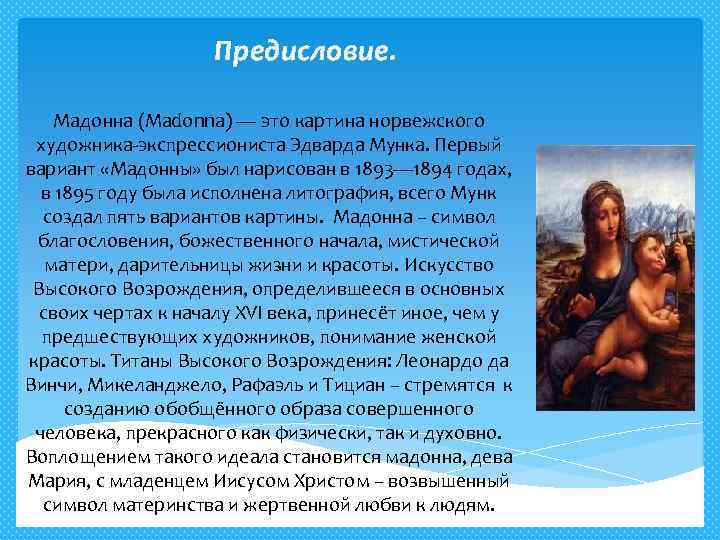 Предисловие.

Мадонна (Madonna) — это картина норвежского художника-экспрессиониста Эдварда Мунка. Первый вариант «Мадонны» был нарисован в 1893—1894 годах, в 1895 году была исполнена литография, всего Мунк создал пять вариантов картины. Мадонна – символ благословения, божественного начала, мистической матери, дарительницы жизни и красоты. Искусство Высокого Возрождения, определившееся в основных своих чертах к началу XVI века, принесёт иное, чем у предшествующих художников, понимание женской красоты. Титаны Высокого Возрождения: Леонардо да Винчи, Микеланджело, Рафаэль и Тициан – стремятся к созданию обобщённого образа совершенного человека, прекрасного как физически, так и духовно. Воплощением такого идеала становится мадонна, дева Мария, с младенцем Иисусом Христом – возвышенный символ материнства и жертвенной любви к людям.